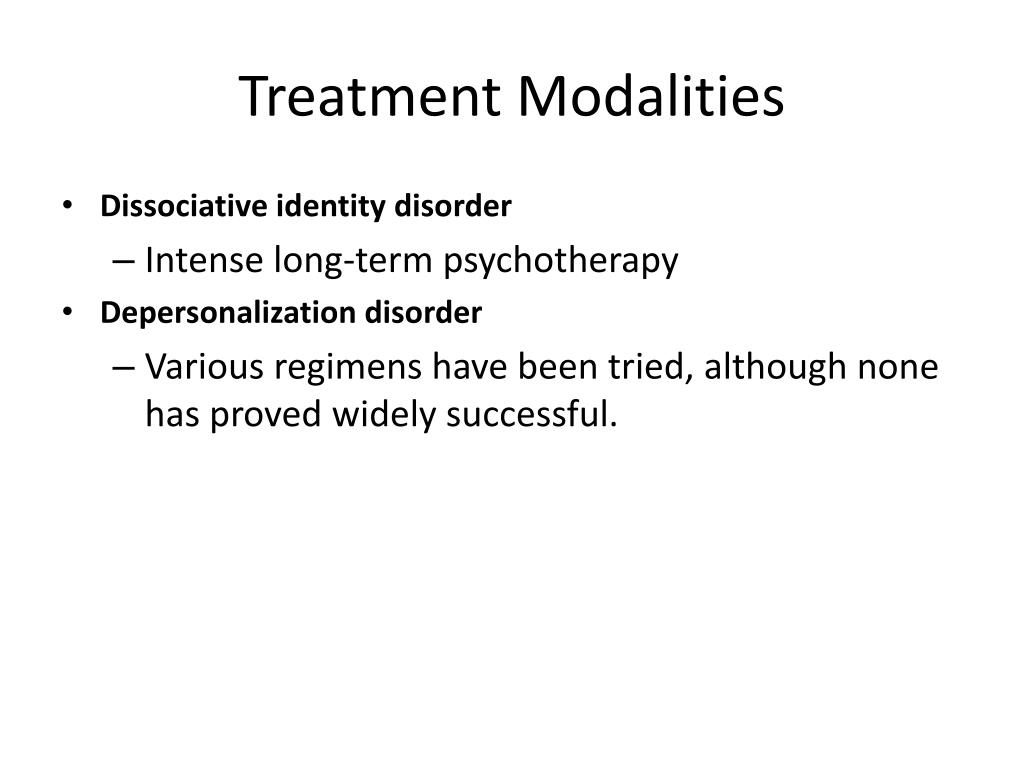 Treatment Modalities

• Dissociative identity disorder
– Intense long-term psychotherapy
• Depersonalization disorder
– Various regimens have been tried, although none has proved widely successful.